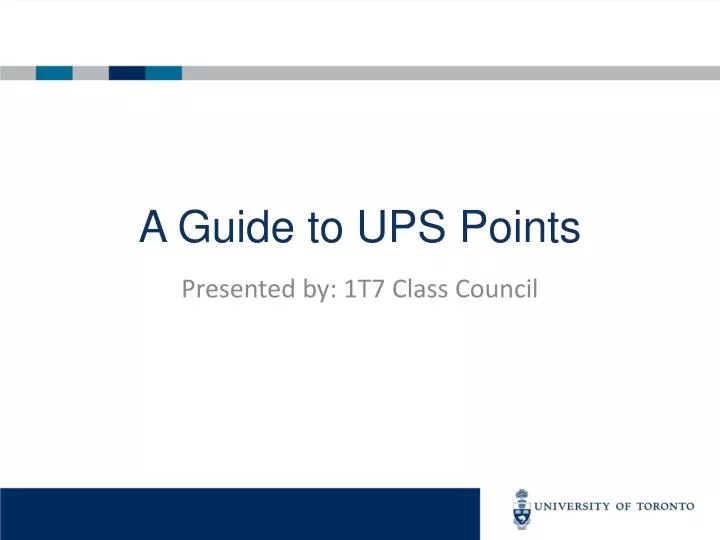 A Guide to UPS Points

Presented by: 1T7 Class Council

UNIVERSITY OF TORONTO